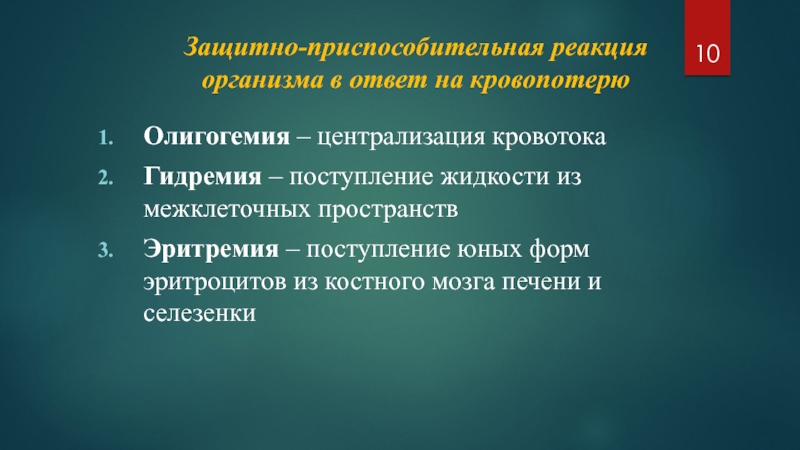 Защитно-приспособительная реакция организма в ответ на кровопотерю

10

1. Олигогемия – централизация кровотока
2. Гидремия – поступление жидкости из межклеточных пространств
3. Эритремия – поступление юных форм эритроцитов из костного мозга печени и селезенки